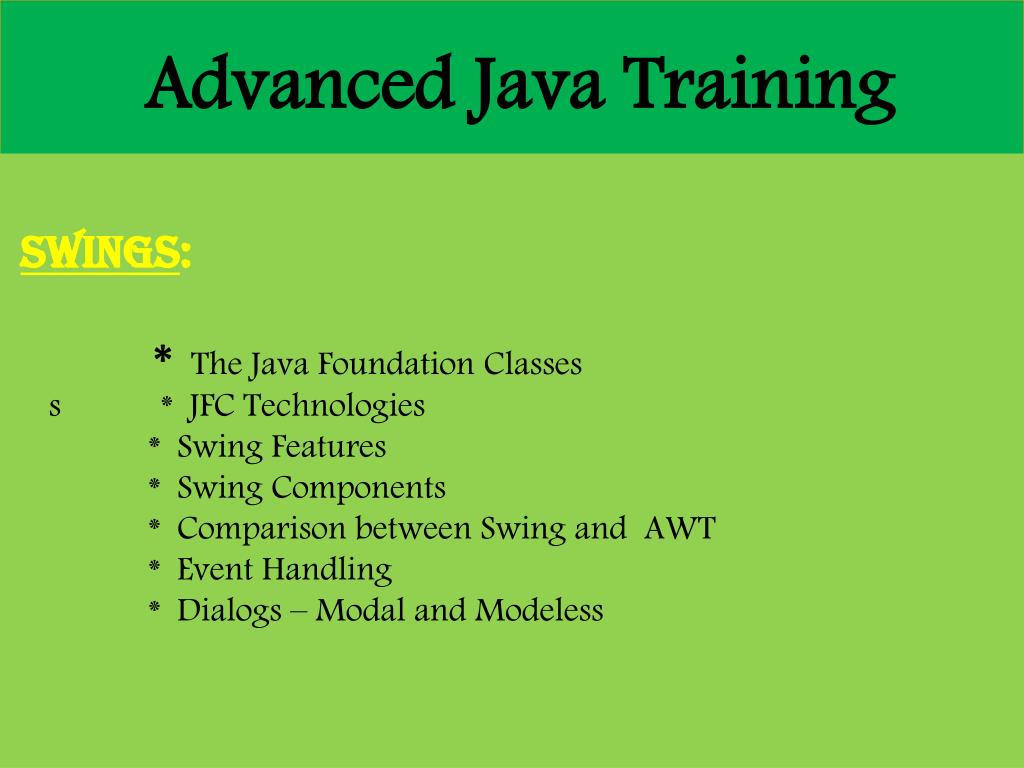 Advanced Java Training

SWINGS:

* The Java Foundation Classes
s * JFC Technologies
* Swing Features
* Swing Components
* Comparison between Swing and AWT
* Event Handling
* Dialogs – Modal and Modeless